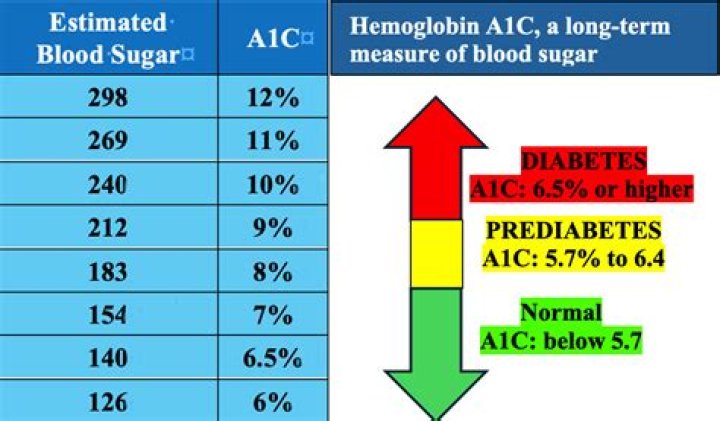 | Estimated Blood Sugar¤ | A1C¤ |
|---|---|
| 298 | 12% |
| 269 | 11% |
| 240 | 10% |
| 212 | 9% |
| 183 | 8% |
| 154 | 7% |
| 140 | 6.5% |
| 126 | 6% |

Hemoglobin A1C, a long-term measure of blood sugar

DIABETES
A1C: 6.5% or higher

PREDIABETES
A1C: 5.7% to 6.4

Normal
A1C: below 5.7